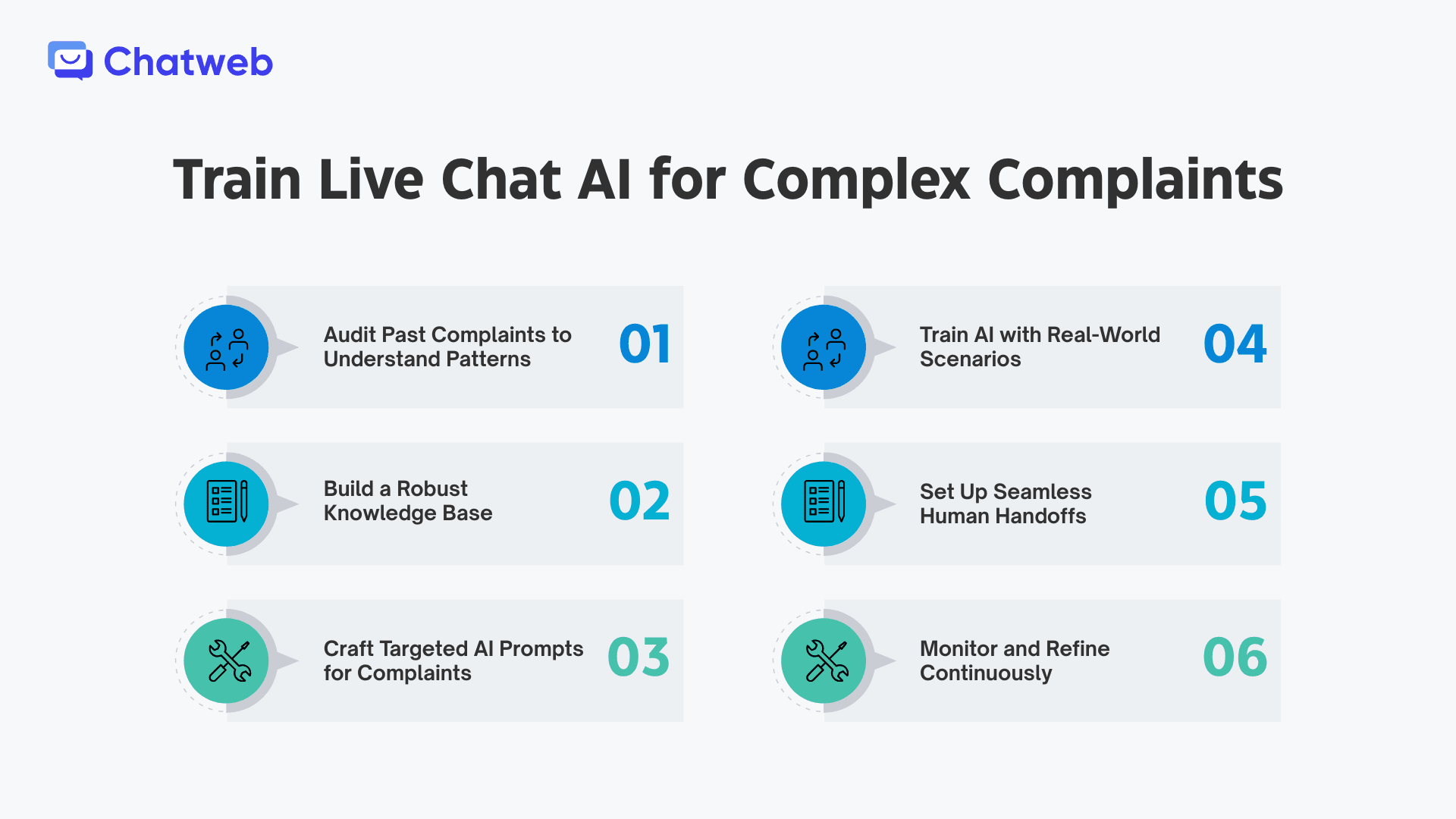 Chatweb

Train Live Chat AI for Complex Complaints

Audit Past Complaints to Understand Patterns 01

Build a Robust Knowledge Base 02

Craft Targeted AI Prompts for Complaints 03

Train AI with Real-World Scenarios 04

Set Up Seamless Human Handoffs 05

Monitor and Refine Continuously 06